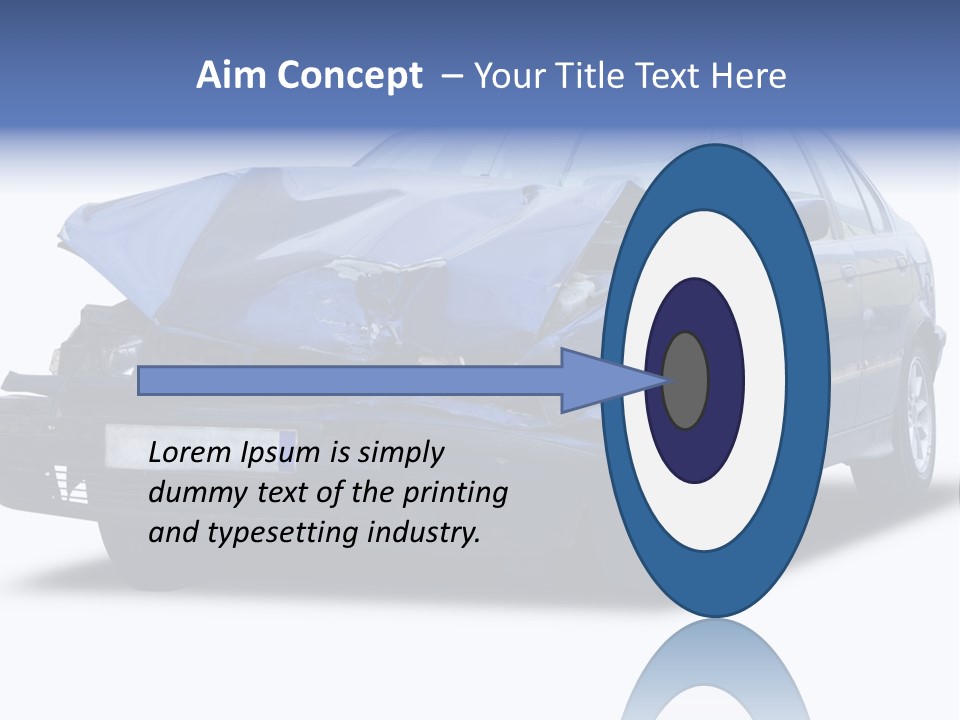 Aim Concept – Your Title Text Here

Lorem Ipsum is simply dummy text of the printing and typesetting industry.